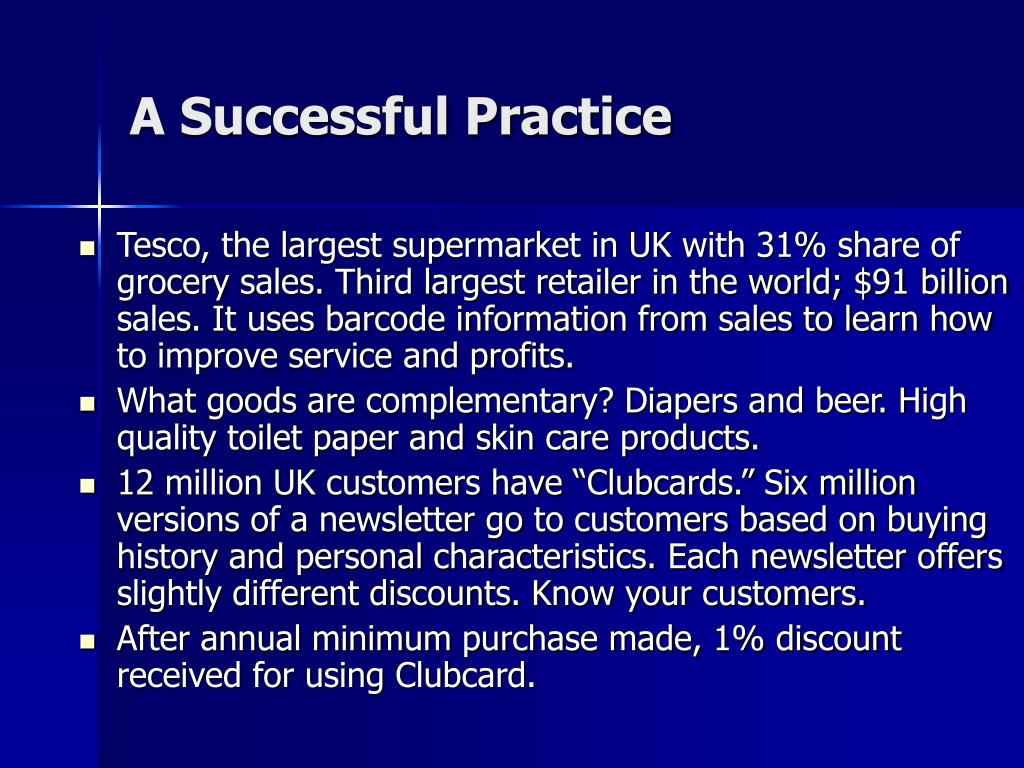 A Successful Practice

- Tesco, the largest supermarket in UK with 31% share of grocery sales. Third largest retailer in the world; \$91 billion sales. It uses barcode information from sales to learn how to improve service and profits.
- What goods are complementary? Diapers and beer. High quality toilet paper and skin care products.
- 12 million UK customers have “Clubcards.” Six million versions of a newsletter go to customers based on buying history and personal characteristics. Each newsletter offers slightly different discounts. Know your customers.
- After annual minimum purchase made, 1% discount received for using Clubcard.